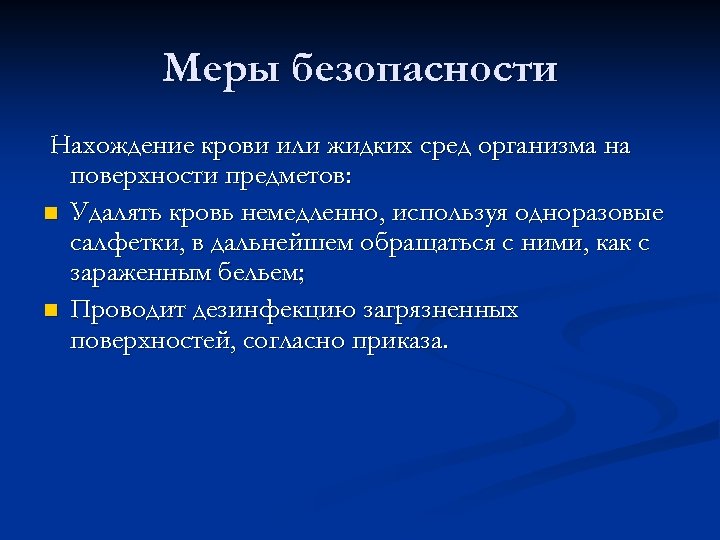 Меры безопасности

Нахождение крови или жидких сред организма на поверхности предметов:

- Удалять кровь немедленно, используя одноразовые салфетки, в дальнейшем обращаться с ними, как с зараженным бельем;
- Проводит дезинфекцию загрязненных поверхностей, согласно приказа.